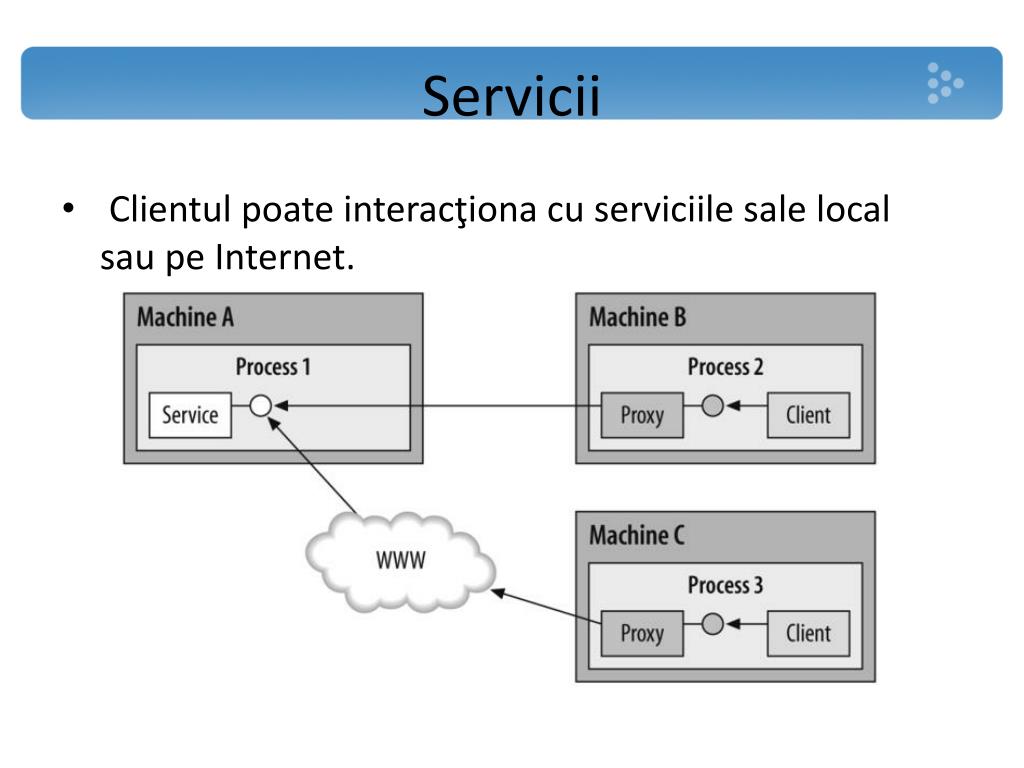 Servicii

• Clientul poate interacţiona cu serviciile sale local sau pe Internet.

Machine A
Process 1
Service

Machine B
Process 2
Proxy
Client

WWW

Machine C
Process 3
Proxy
Client